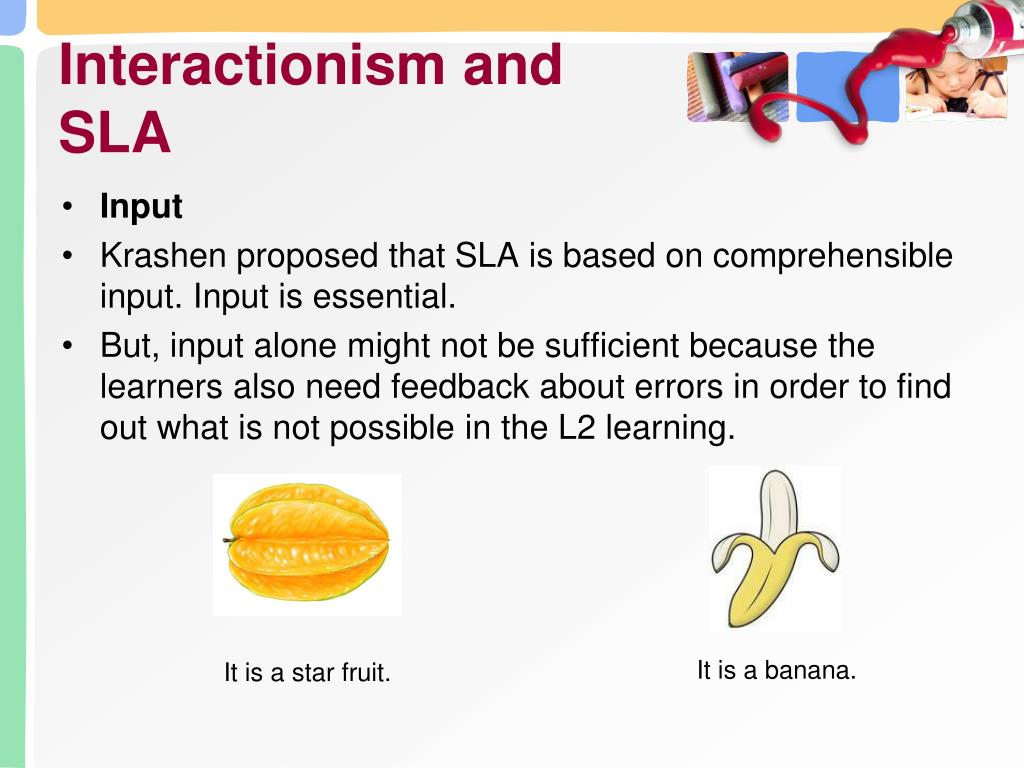 Interactionism and SLA

• Input
• Krashen proposed that SLA is based on comprehensible input. Input is essential.
• But, input alone might not be sufficient because the learners also need feedback about errors in order to find out what is not possible in the L2 learning.

It is a star fruit.

It is a banana.